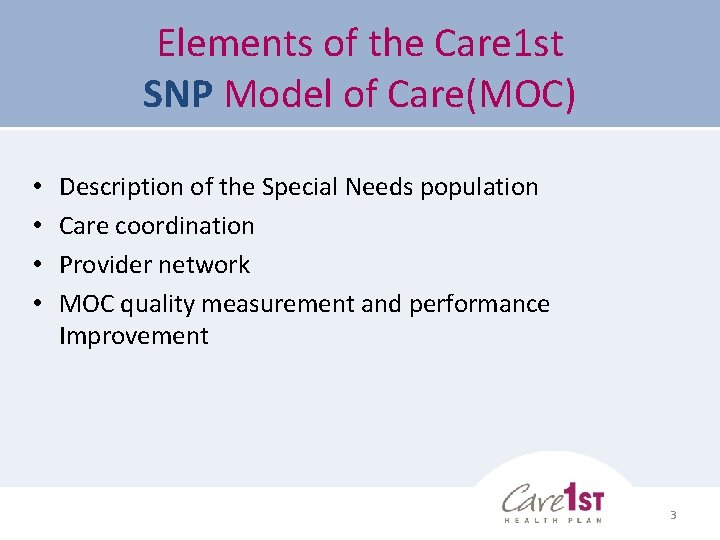 Elements of the Care1st
SNP Model of Care(MOC)

• Description of the Special Needs population
• Care coordination
• Provider network
• MOC quality measurement and performance Improvement

Care1ST
HEALTH PLAN

3